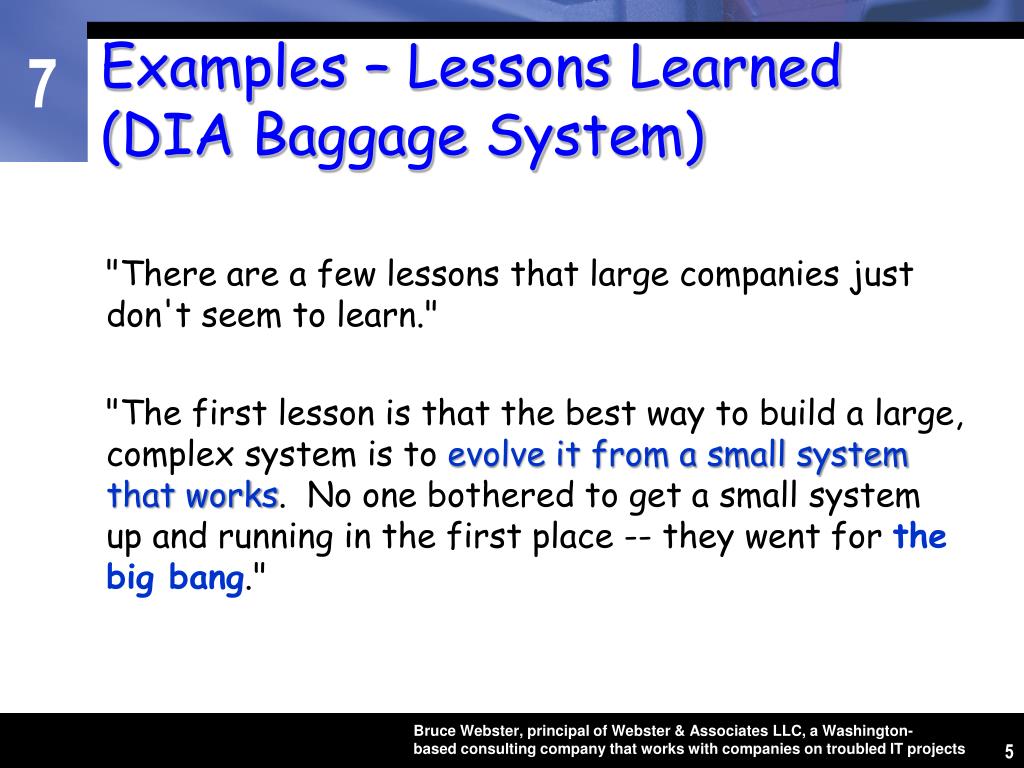 7

Examples – Lessons Learned (DIA Baggage System)

"There are a few lessons that large companies just don't seem to learn."

"The first lesson is that the best way to build a large, complex system is to evolve it from a small system that works. No one bothered to get a small system up and running in the first place -- they went for the big bang."

Bruce Webster, principal of Webster & Associates LLC, a Washington-based consulting company that works with companies on troubled IT projects

5